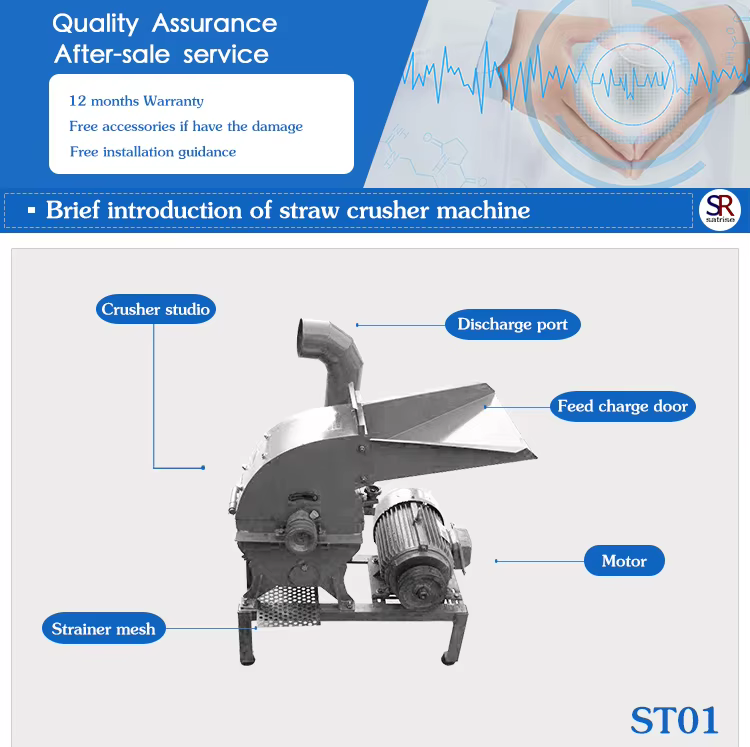 Quality Assurance
After-sale service

12 months Warranty
Free accessories if have the damage
Free installation guidance

▪ Brief introduction of straw crusher machine

SR
satrise

Crusher studio

Discharge port

Feed charge door

Motor

Strainer mesh

ST01